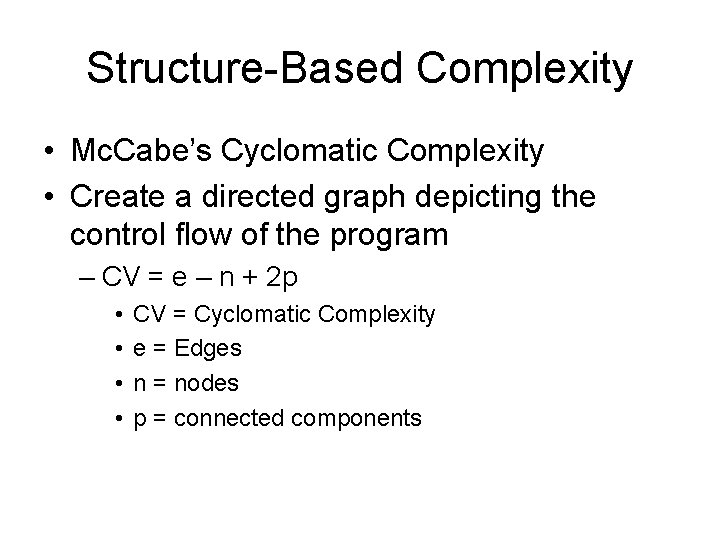 Structure-Based Complexity

• McCabe's Cyclomatic Complexity
• Create a directed graph depicting the control flow of the program
– CV = e – n + 2p
• CV = Cyclomatic Complexity
• e = Edges
• n = nodes
• p = connected components